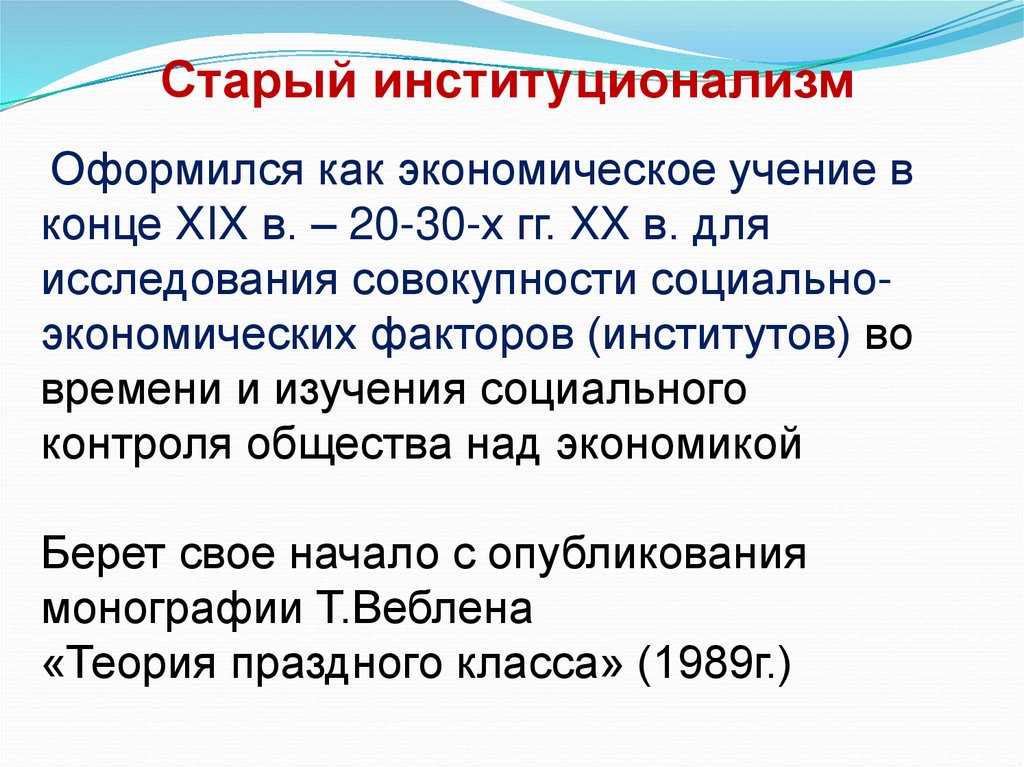 Старый институционализм

Оформился как экономическое учение в конце XIX в. – 20-30-х гг. XX в. для исследования совокупности социально-экономических факторов (институтов) во времени и изучения социального контроля общества над экономикой

Берет свое начало с опубликования монографии Т.Веблена «Теория праздного класса» (1989г.)